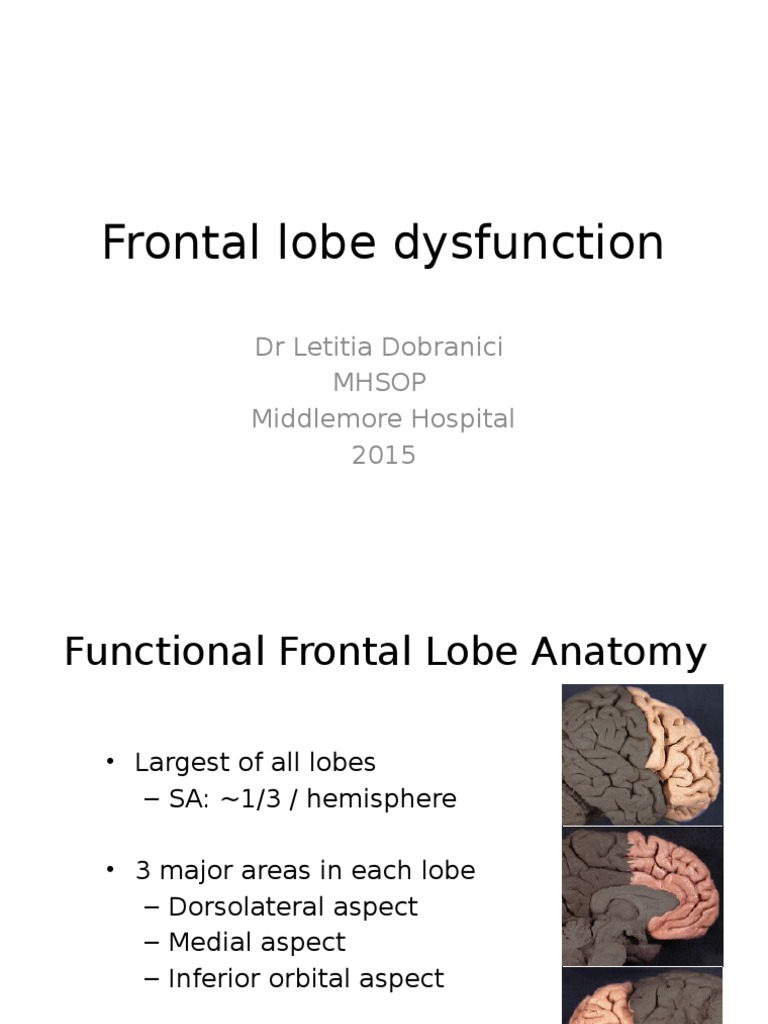 Frontal lobe dysfunction

Dr Letitia Dobranici
MHSOP
Middlemore Hospital
2015

Functional Frontal Lobe Anatomy

• Largest of all lobes
– SA: ~1/3 / hemisphere

• 3 major areas in each lobe
– Dorsolateral aspect
– Medial aspect
– Inferior orbital aspect